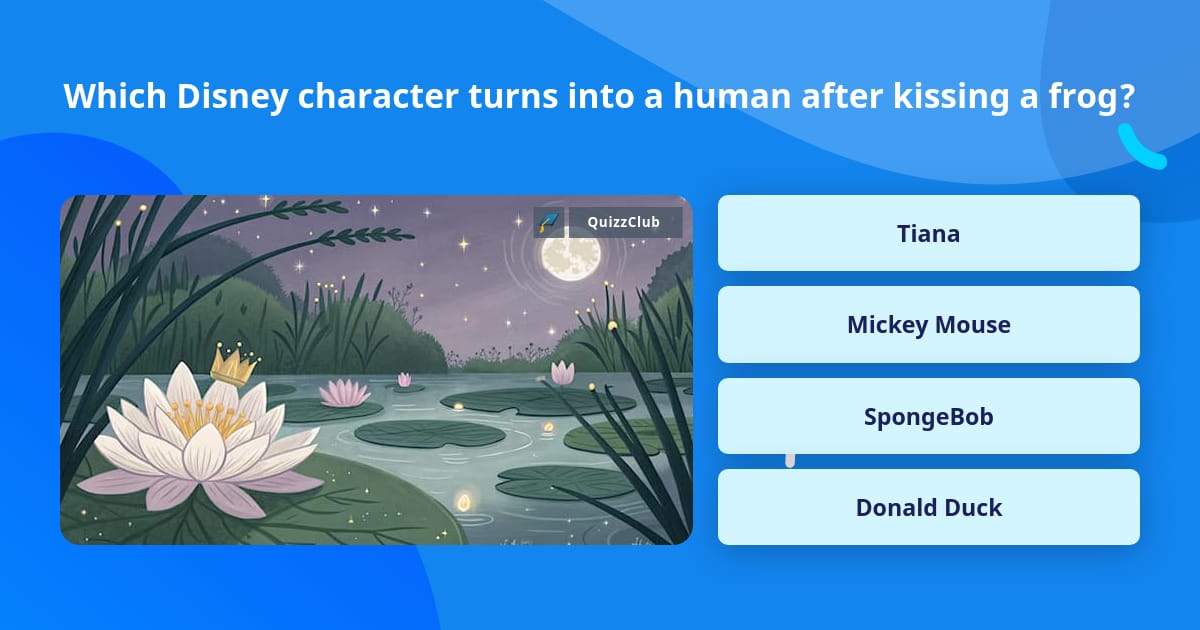 Which Disney character turns into a human after kissing a frog?

QuizzClub

Tiana

Mickey Mouse

SpongeBob

Donald Duck